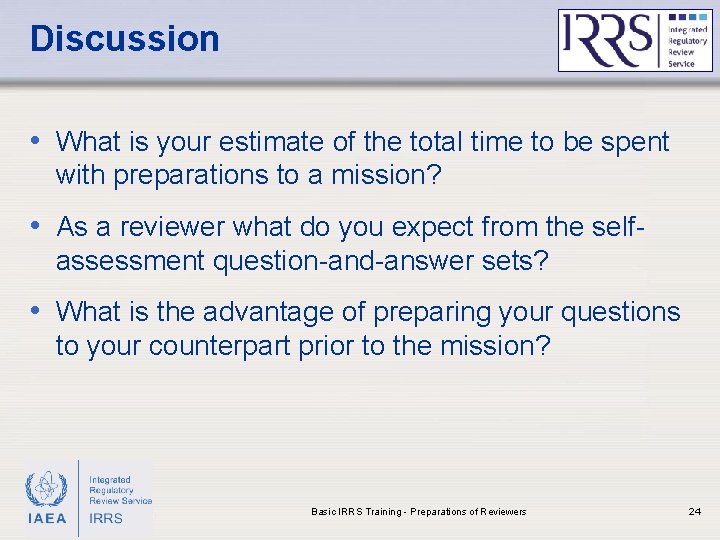 Discussion

IRRS Integrated Regulatory Review Service

• What is your estimate of the total time to be spent with preparations to a mission?

• As a reviewer what do you expect from the self-assessment question-and-answer sets?

• What is the advantage of preparing your questions to your counterpart prior to the mission?

IAEA Integrated Regulatory Review Service IRRS

Basic IRRS Training - Preparations of Reviewers

24